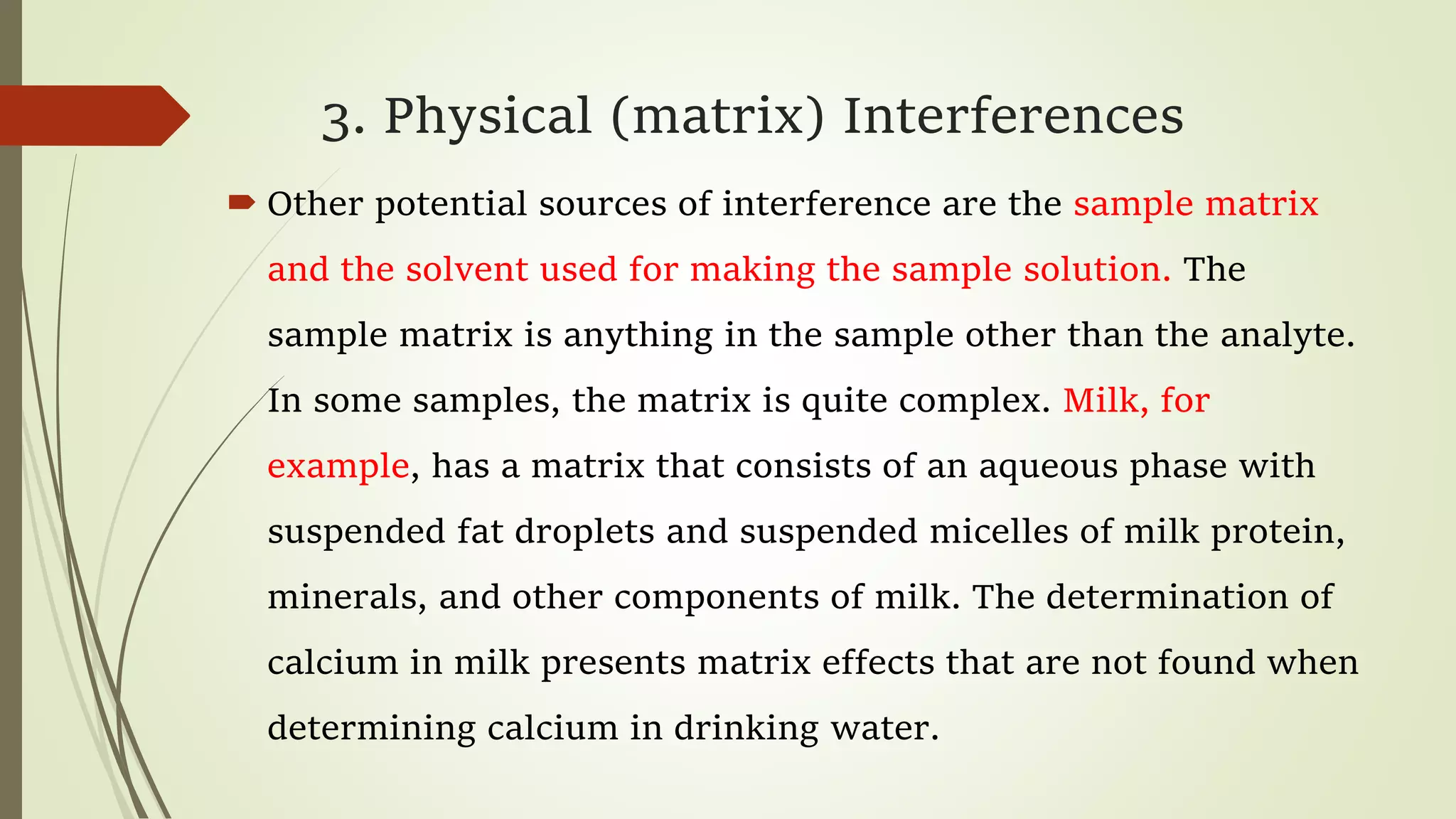 3. Physical (matrix) Interferences

Other potential sources of interference are the sample matrix and the solvent used for making the sample solution. The sample matrix is anything in the sample other than the analyte. In some samples, the matrix is quite complex. Milk, for example, has a matrix that consists of an aqueous phase with suspended fat droplets and suspended micelles of milk protein, minerals, and other components of milk. The determination of calcium in milk presents matrix effects that are not found when determining calcium in drinking water.